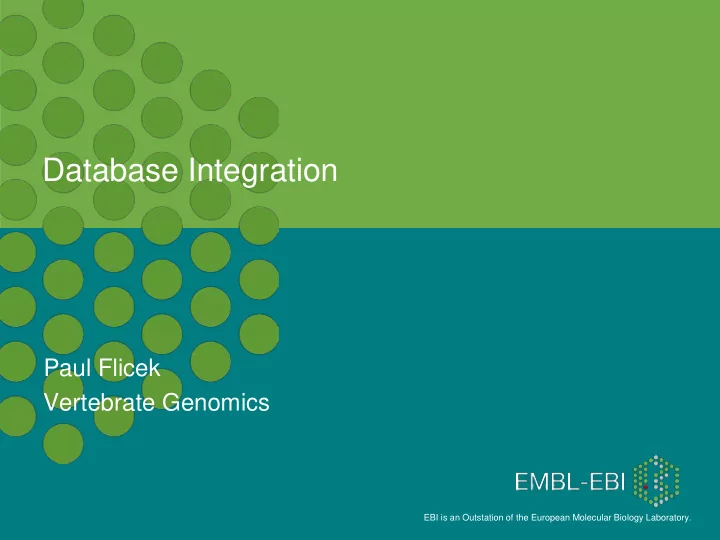 Database Integration

Paul Flicek
Vertebrate Genomics

EMBL-EBI

EBI is an Outstation of the European Molecular Biology Laboratory.